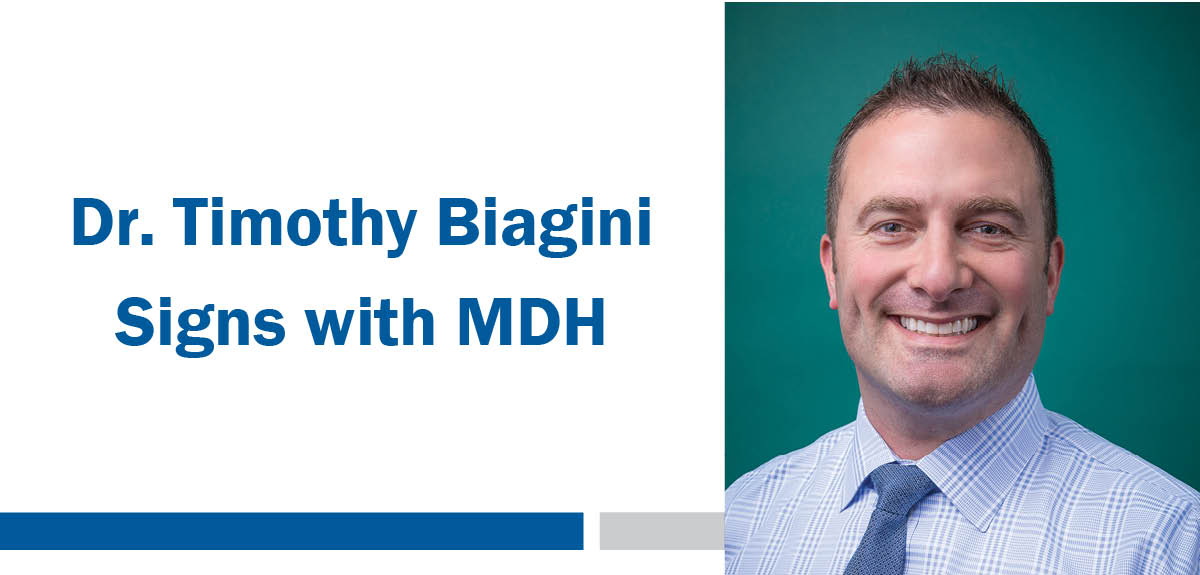 Dr. Timothy Biagini
Signs with MDH